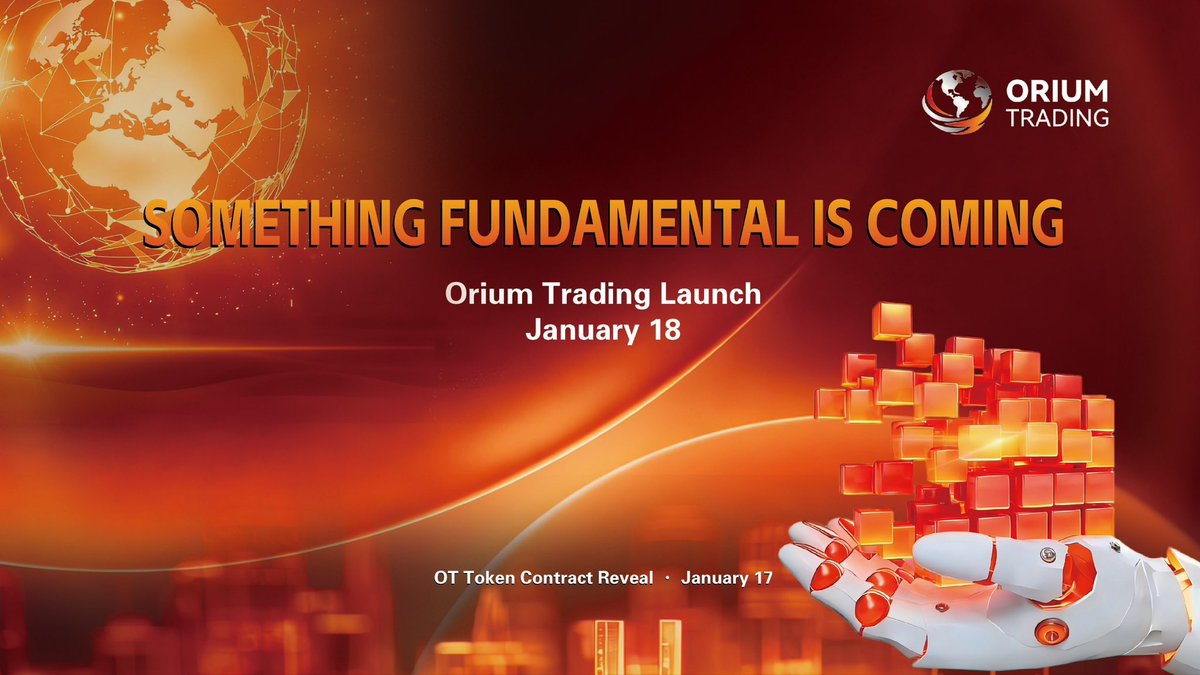 ORIUM TRADING

SOMETHING FUNDAMENTAL IS COMING

Orium Trading Launch
January 18

OT Token Contract Reveal · January 17